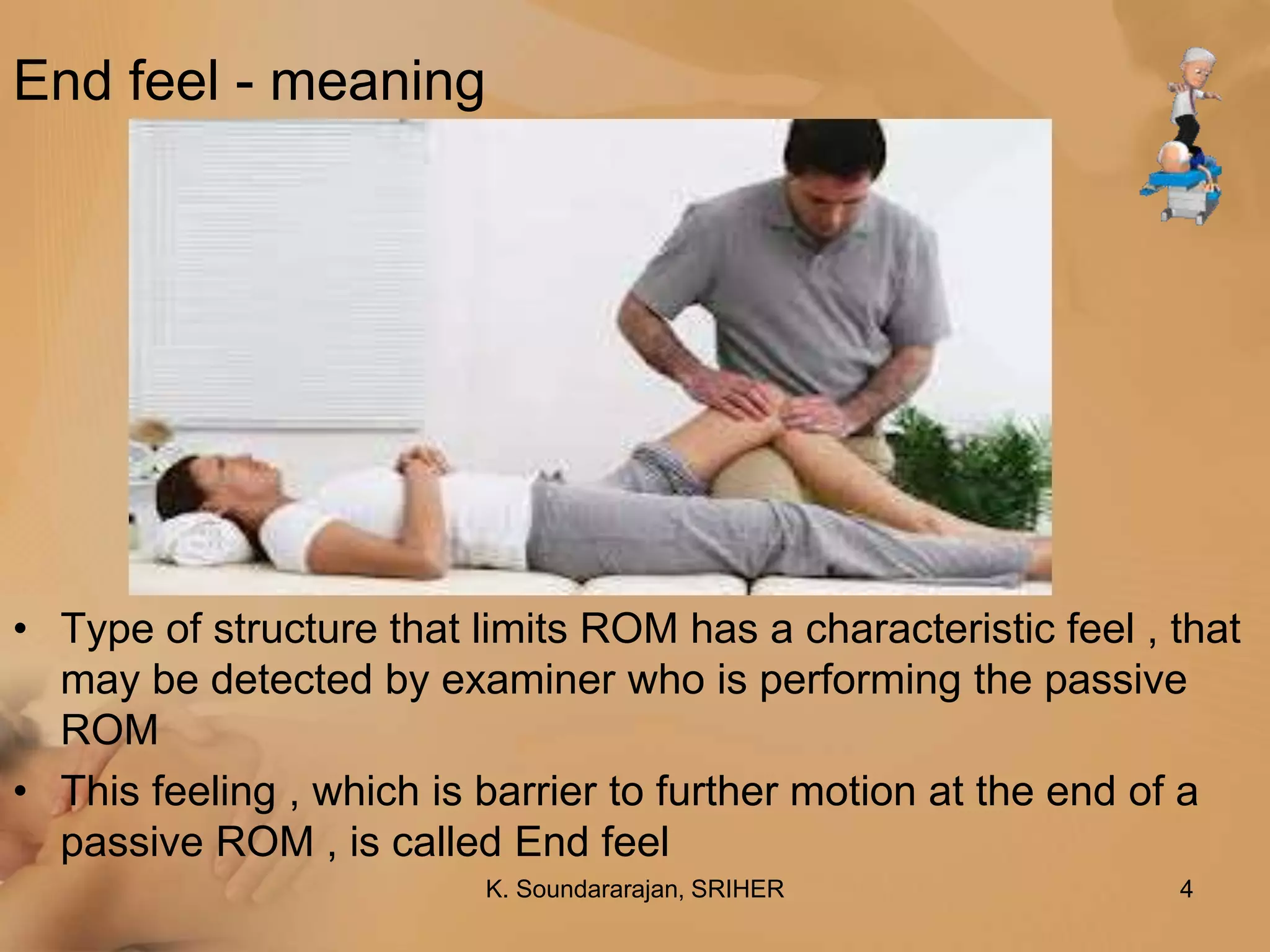 End feel - meaning

• Type of structure that limits ROM has a characteristic feel , that may be detected by examiner who is performing the passive ROM

• This feeling , which is barrier to further motion at the end of a passive ROM , is called End feel

K. Soundararajan, SRIHER

4